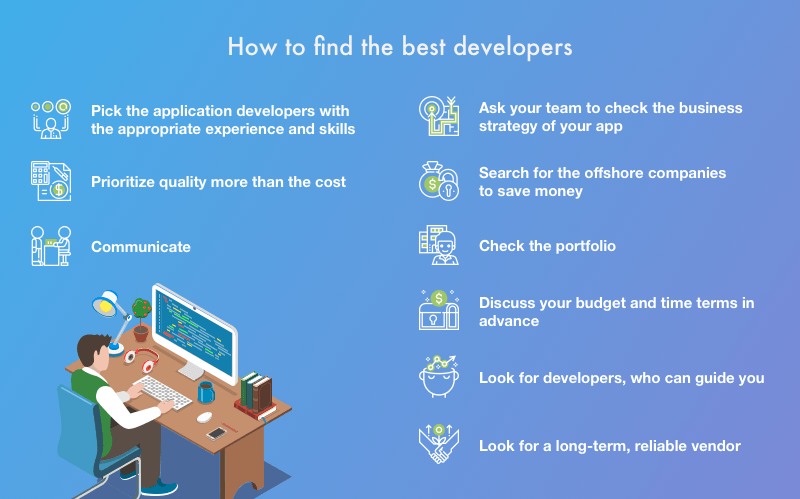 How to find the best developers

Pick the application developers with the appropriate experience and skills

Prioritize quality more than the cost

Communicate

Ask your team to check the business strategy of your app

Search for the offshore companies to save money

Check the portfolio

Discuss your budget and time terms in advance

Look for developers, who can guide you

Look for a long-term, reliable vendor